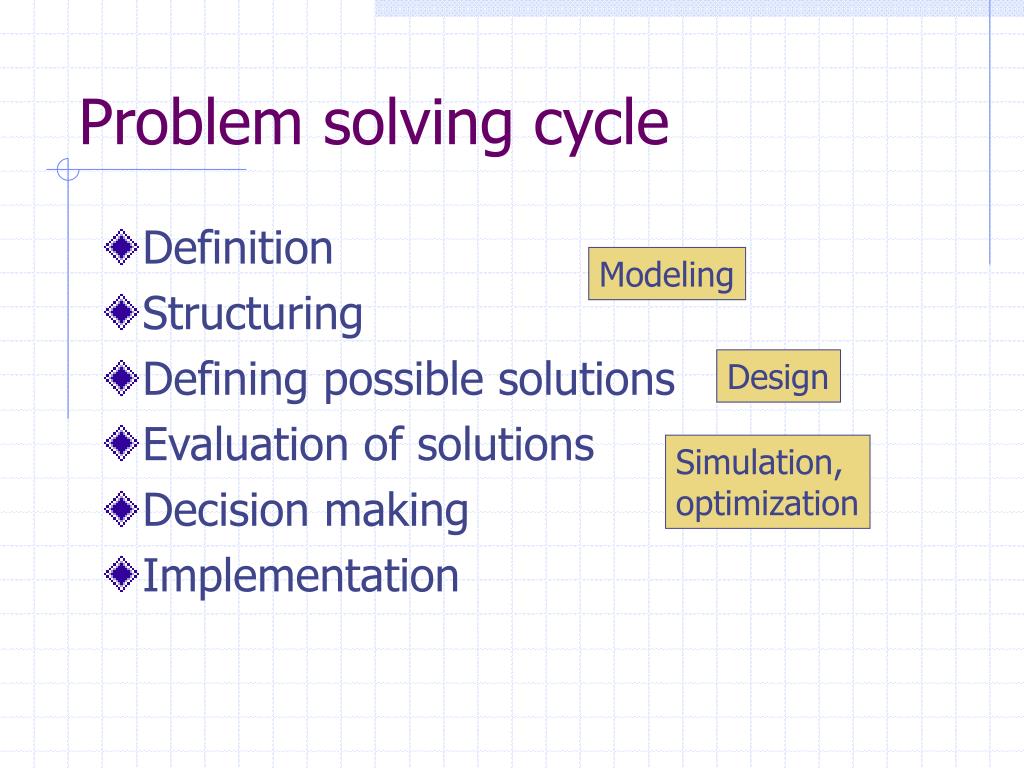 Problem solving cycle

Definition
Structuring
Defining possible solutions
Evaluation of solutions
Decision making
Implementation

Modeling

Design

Simulation, optimization